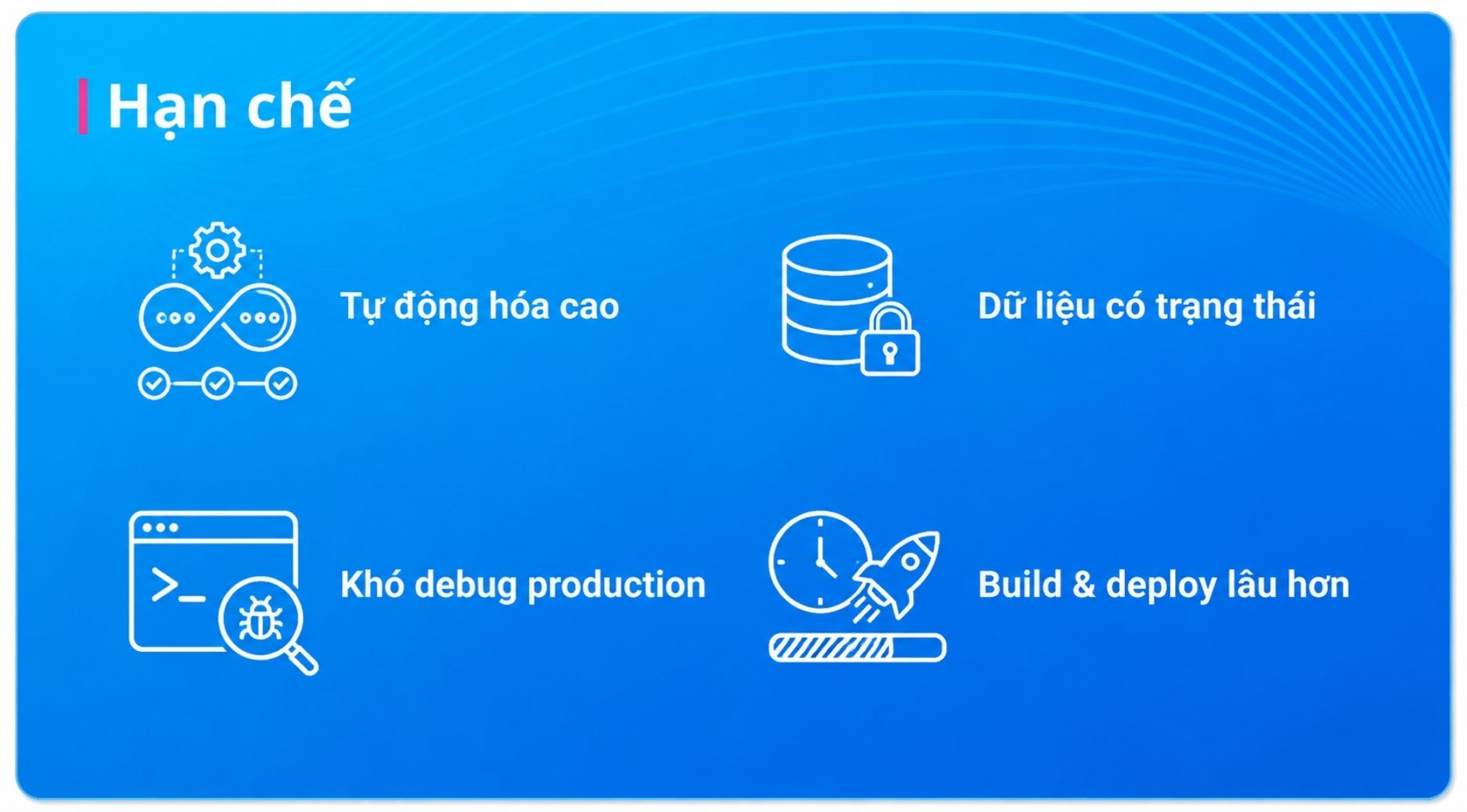 Hạn chế

Tự động hóa cao

Dữ liệu có trạng thái

Khó debug production

Build & deploy lâu hơn